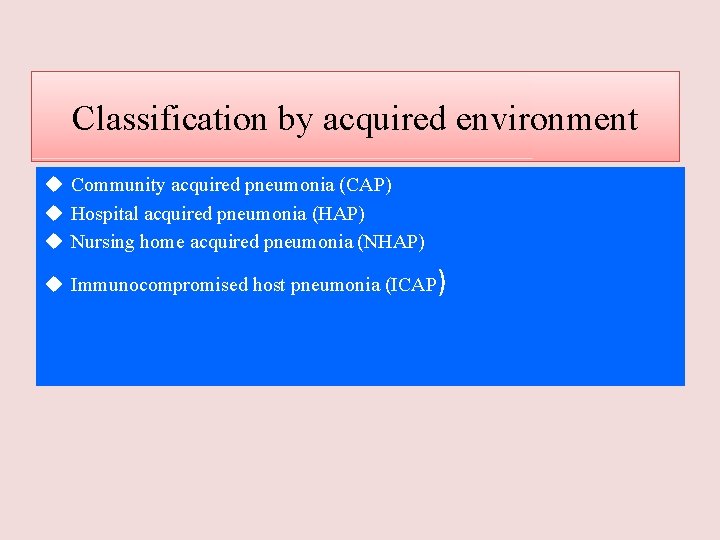 Classification by acquired environment

◆ Community acquired pneumonia (CAP)
◆ Hospital acquired pneumonia (HAP)
◆ Nursing home acquired pneumonia (NHAP)
◆ Immunocompromised host pneumonia (ICAP)